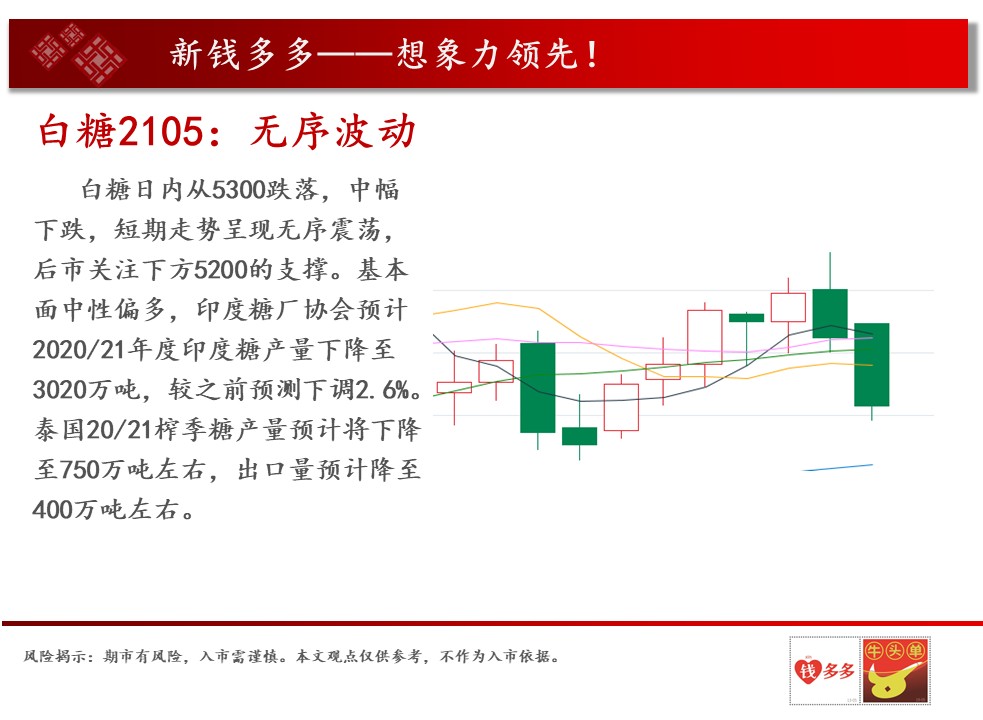 新钱多多——想象力领先！

白糖2105：无序波动

白糖日内从5300跌落，中幅下跌，短期走势呈现无序震荡，后市关注下方5200的支撑。基本面中性偏多，印度糖厂协会预计2020/21年度印度糖产量下降至3020万吨，较之前预测下调2.6%。泰国20/21榨季糖产量预计将下降至750万吨左右，出口量预计降至400万吨左右。

风险揭示：期市有风险，入市需谨慎。本文观点仅供参考，不作为入市依据。

钱多多

牛头单